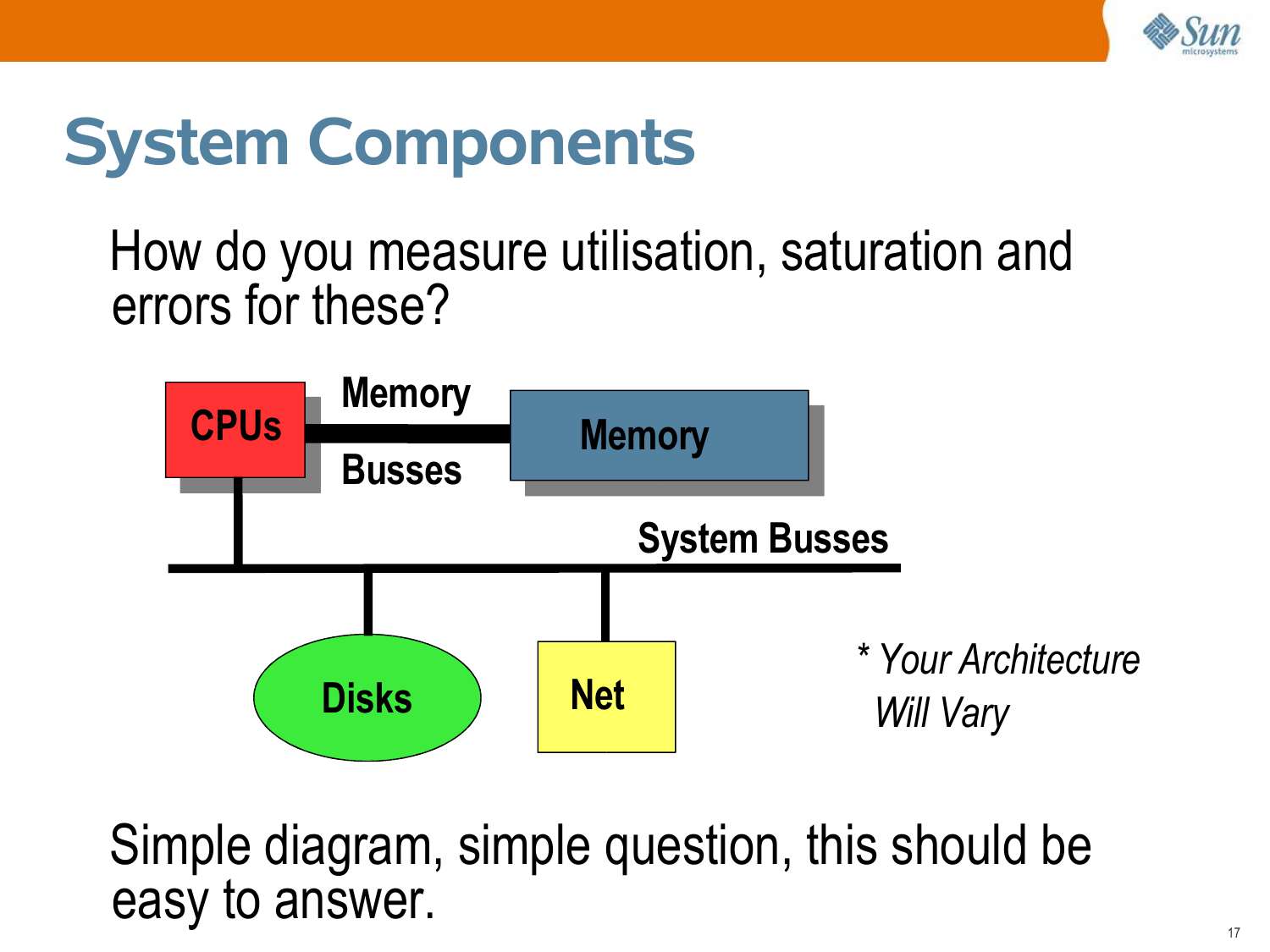 Sun microsystems

System Components

How do you measure utilisation, saturation and errors for these?

CPUs

Memory

Busses

Memory

System Busses

Disks

Net

* Your Architecture Will Vary

Simple diagram, simple question, this should be easy to answer.

17